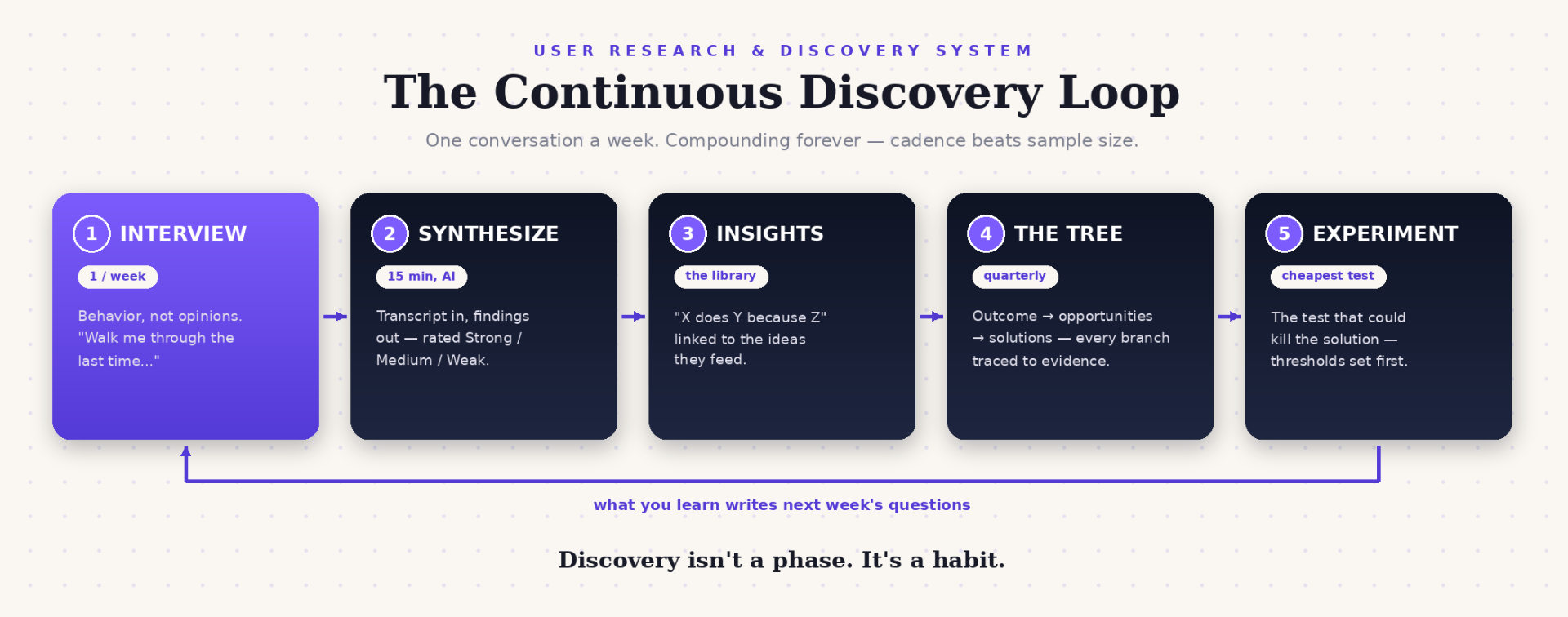 USER RESEARCH & DISCOVERY SYSTEM

The Continuous Discovery Loop

One conversation a week. Compounding forever — cadence beats sample size.

1 INTERVIEW

1 / week

Behavior, not opinions. "Walk me through the last time..."

2 SYNTHESIZE

15 min, AI

Transcript in, findings out — rated Strong / Medium / Weak.

3 INSIGHTS

the library

"X does Y because Z" linked to the ideas they feed.

4 THE TREE

quarterly

Outcome → opportunities → solutions — every branch traced to evidence.

5 EXPERIMENT

cheapest test

The test that could kill the solution — thresholds set first.

what you learn writes next week's questions

Discovery isn't a phase. It's a habit.